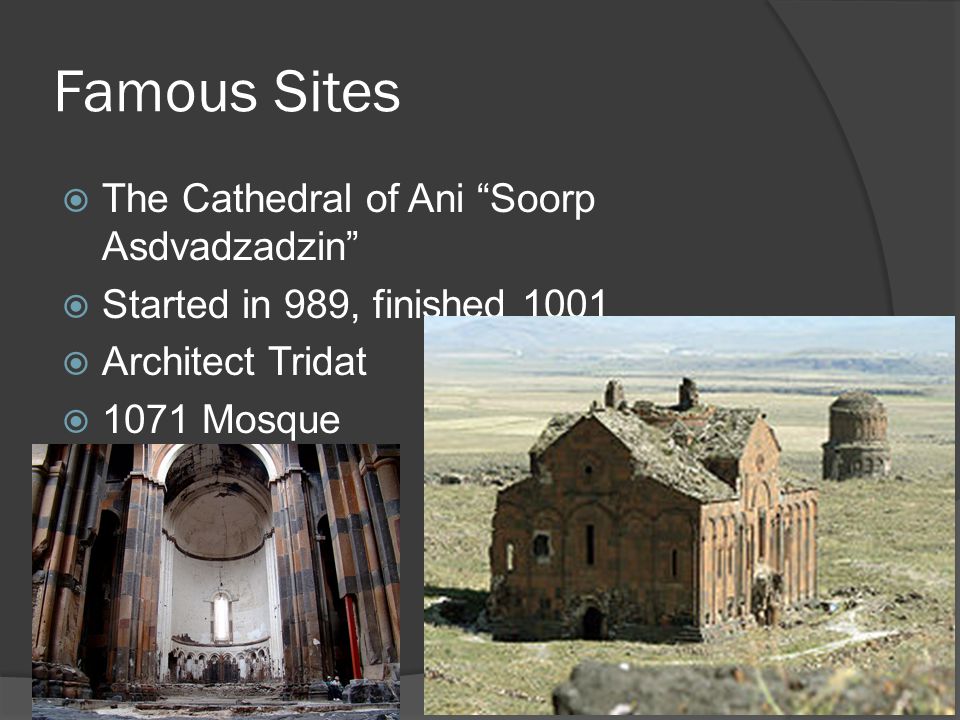 Famous Sites

The Cathedral of Ani “Soorp Asdvadzadzin”

Started in 989, finished 1001

Architect Tridat

1071 Mosque